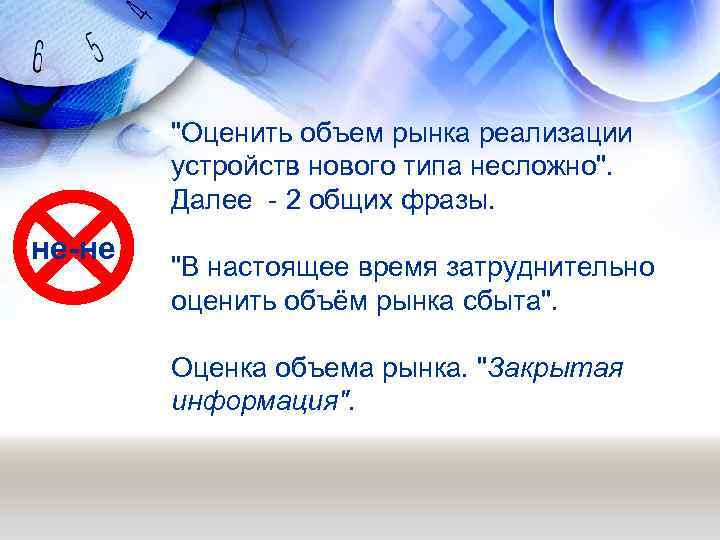 6 5 4

не-не

"Оценить объем рынка реализации устройств нового типа несложно". Далее - 2 общих фразы.

"В настоящее время затруднительно оценить объём рынка сбыта".

Оценка объема рынка. "Закрытая информация".